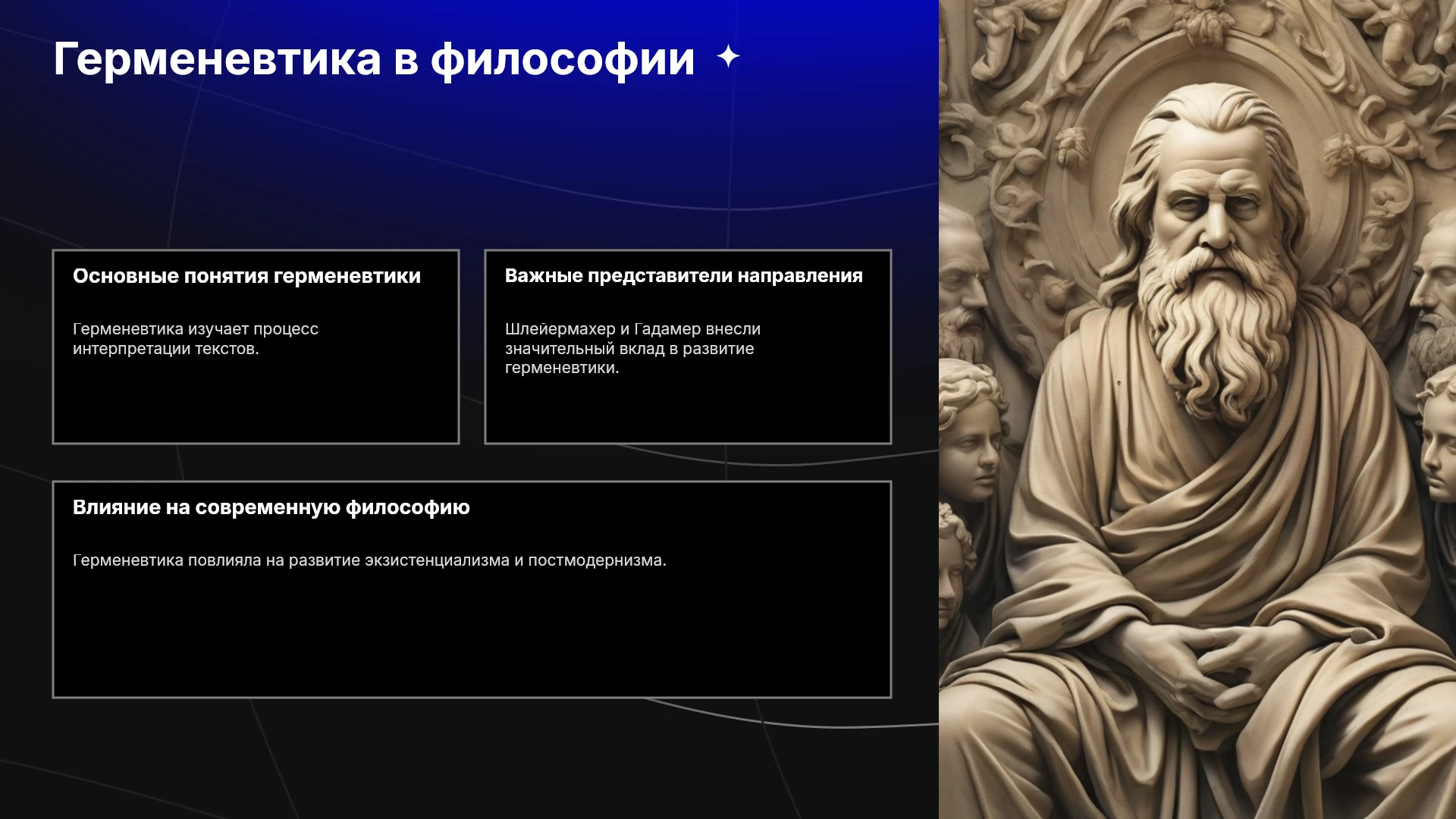 Герменевтика в философии

Основные понятия герменевтики

Герменевтика изучает процесс интерпретации текстов.

Важные представители направления

Шлейермахер и Гадамер внесли значительный вклад в развитие герменевтики.

Влияние на современную философию

Герменевтика повлияла на развитие экзистенциализма и постмодернизма.